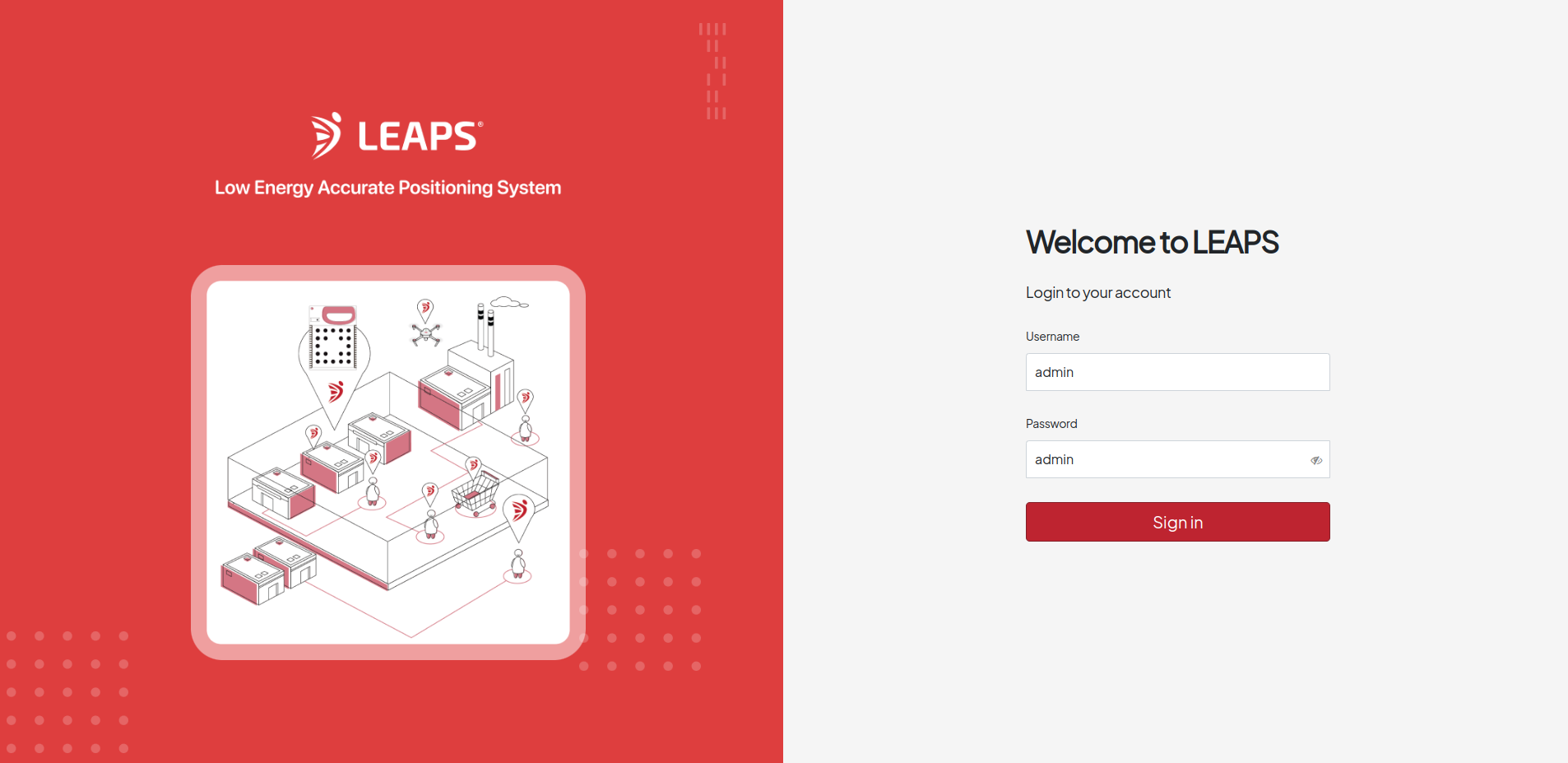 LEAPS®

Low Energy Accurate Positioning System

Welcome to LEAPS

Login to your account

Username

admin

Password

admin

Sign in